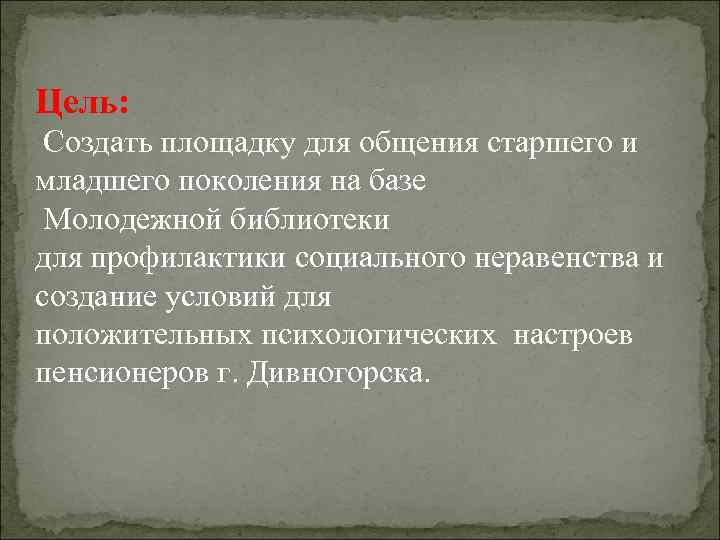 Цель:
Создать площадку для общения старшего и младшего поколения на базе
Молодежной библиотеки
для профилактики социального неравенства и создание условий для
положительных психологических настроев пенсионеров г. Дивногорска.